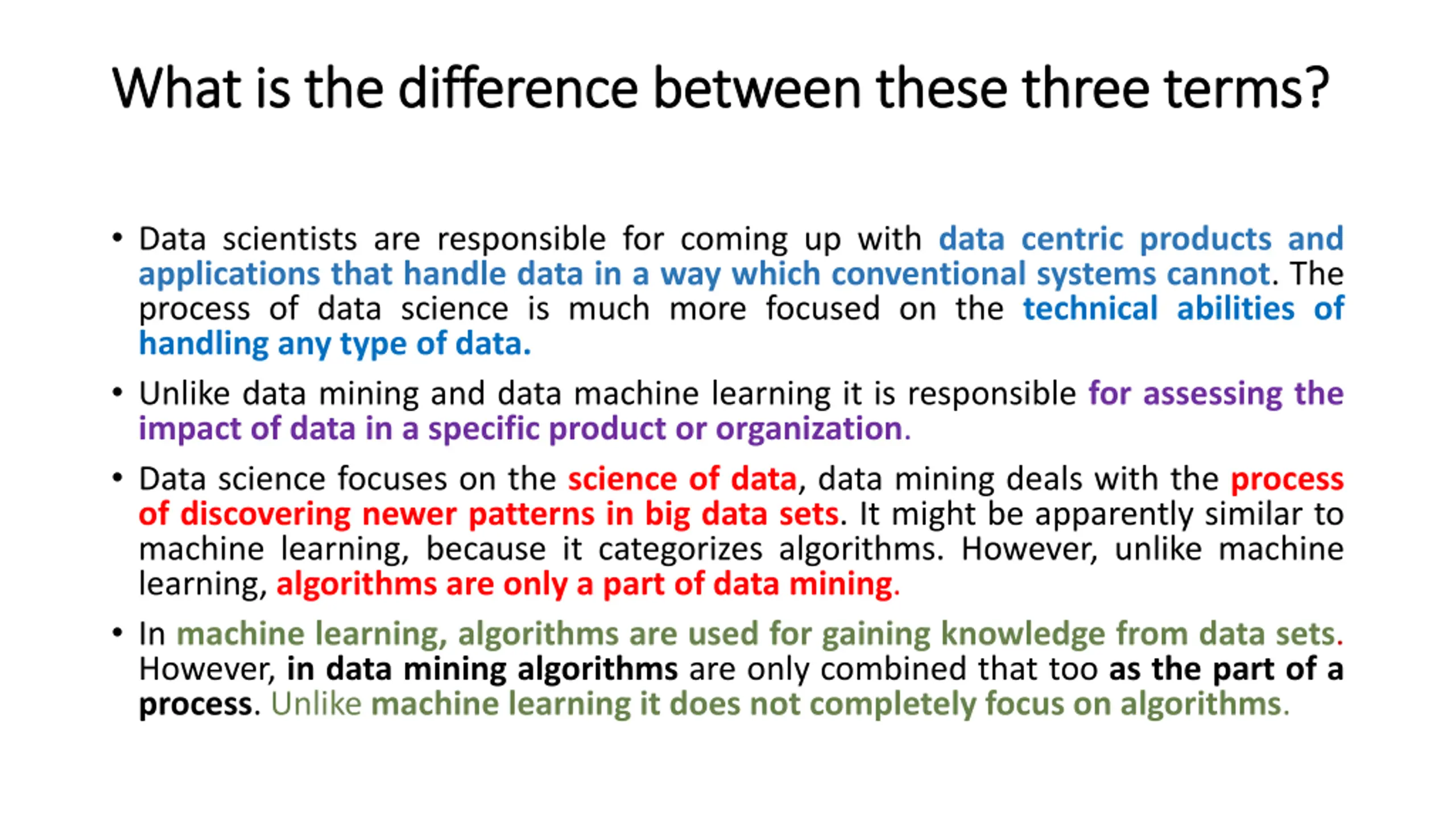 What is the difference between these three terms?

• Data scientists are responsible for coming up with data centric products and applications that handle data in a way which conventional systems cannot. The process of data science is much more focused on the technical abilities of handling any type of data.

• Unlike data mining and data machine learning it is responsible for assessing the impact of data in a specific product or organization.

• Data science focuses on the science of data, data mining deals with the process of discovering newer patterns in big data sets. It might be apparently similar to machine learning, because it categorizes algorithms. However, unlike machine learning, algorithms are only a part of data mining.

• In machine learning, algorithms are used for gaining knowledge from data sets. However, in data mining algorithms are only combined that too as the part of a process. Unlike machine learning it does not completely focus on algorithms.